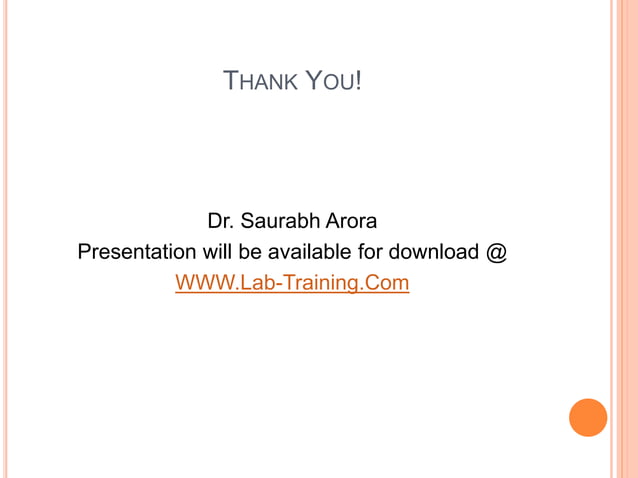 THANK YOU!

Dr. Saurabh Arora
Presentation will be available for download @
WWW.Lab-Training.Com